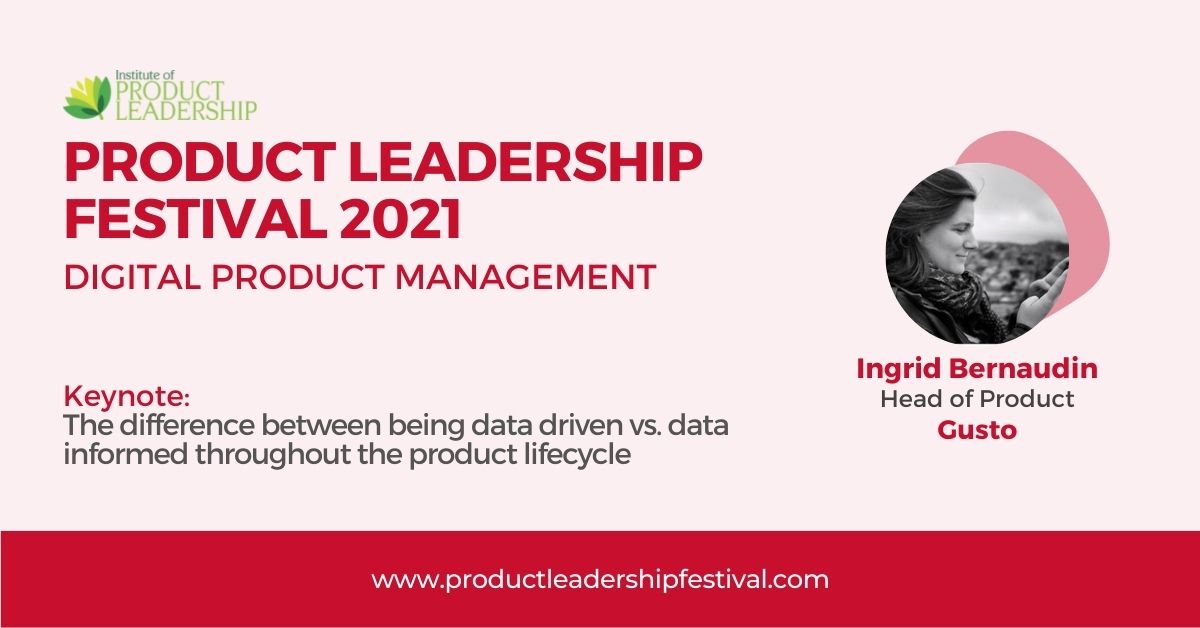 Institute of
PRODUCT
LEADERSHIP

PRODUCT LEADERSHIP FESTIVAL 2021

DIGITAL PRODUCT MANAGEMENT

Keynote:
The difference between being data driven vs. data informed throughout the product lifecycle

Ingrid Bernaudin
Head of Product
Gusto

www.productleadershipfestival.com